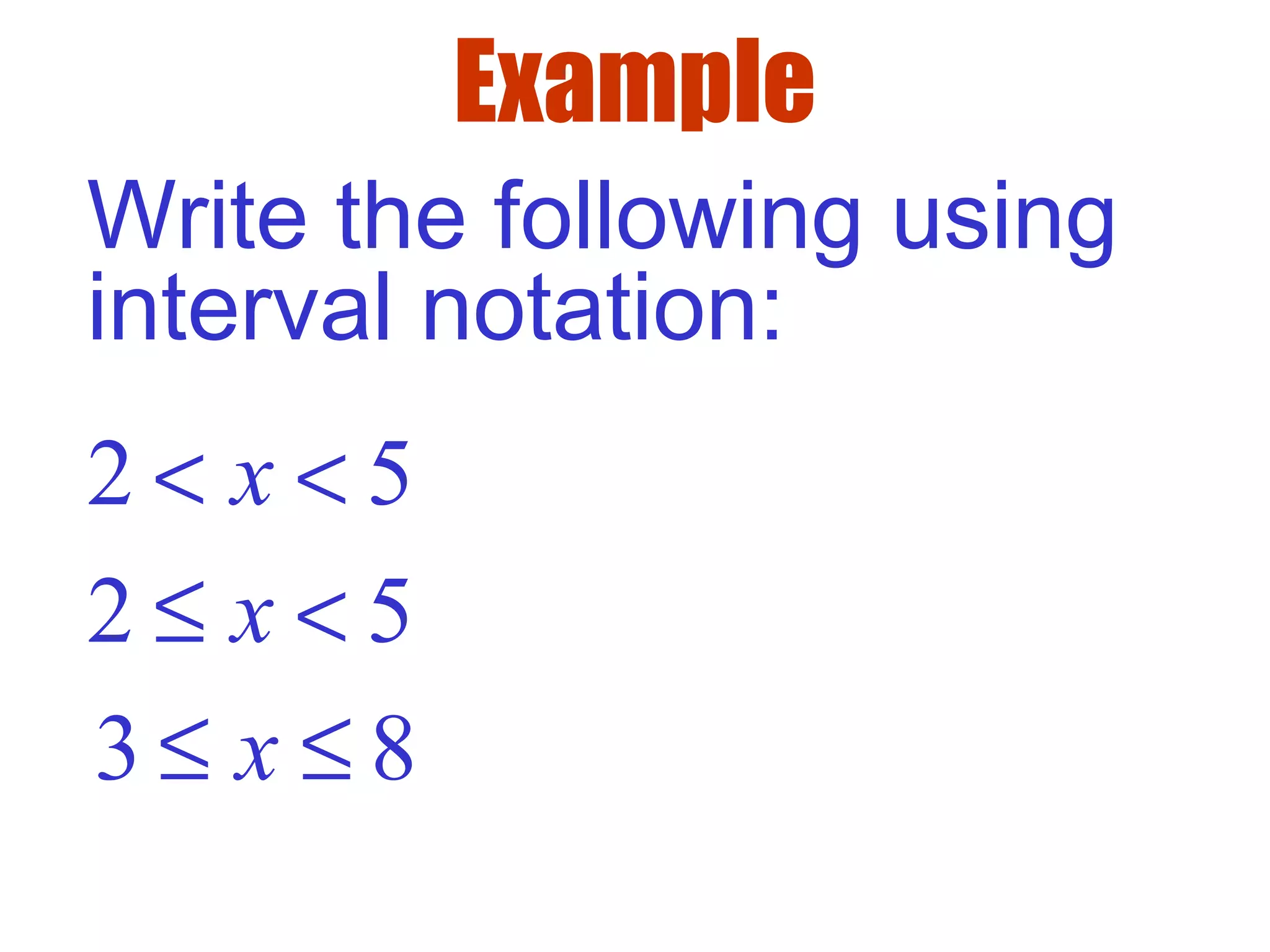 Example

Write the following using interval notation:

$2 < x < 5$

$2 \leq x < 5$

$3 \leq x \leq 8$